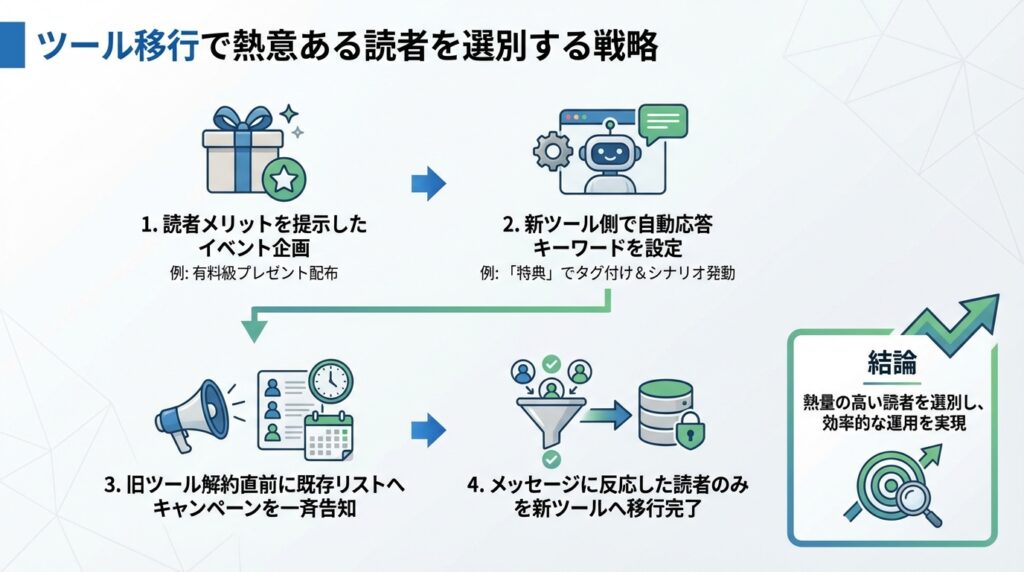 ツール移行で熱意ある読者を選別する戦略

1. 読者メリットを提示したイベント企画
例: 有料級プレゼント配布

2. 新ツール側で自動応答キーワードを設定
例: 「特典」でタグ付け＆シナリオ発動

3. 旧ツール解約直前に既存リストへキャンペーンを一斉告知

4. メッセージに反応した読者のみを新ツールへ移行完了

結論
熱量の高い読者を選別し、効率的な運用を実現